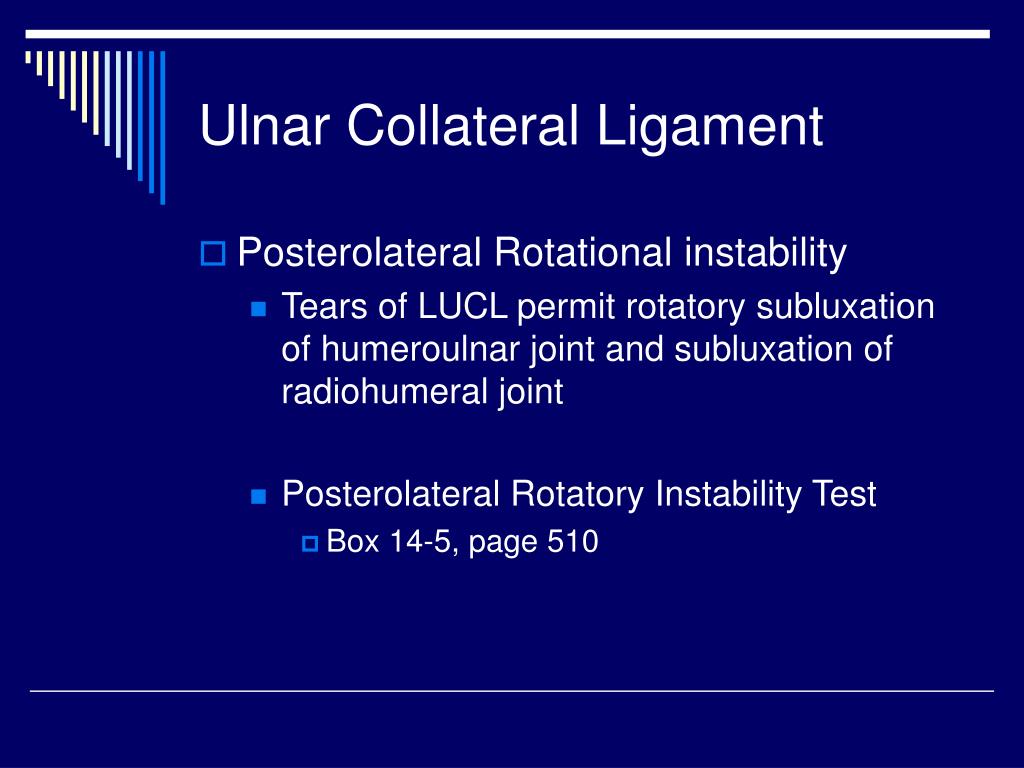 Ulnar Collateral Ligament

Posterolateral Rotational instability

Tears of LUCL permit rotatory subluxation of humeroulnar joint and subluxation of radiohumeral joint

Posterolateral Rotatory Instability Test

Box 14-5, page 510